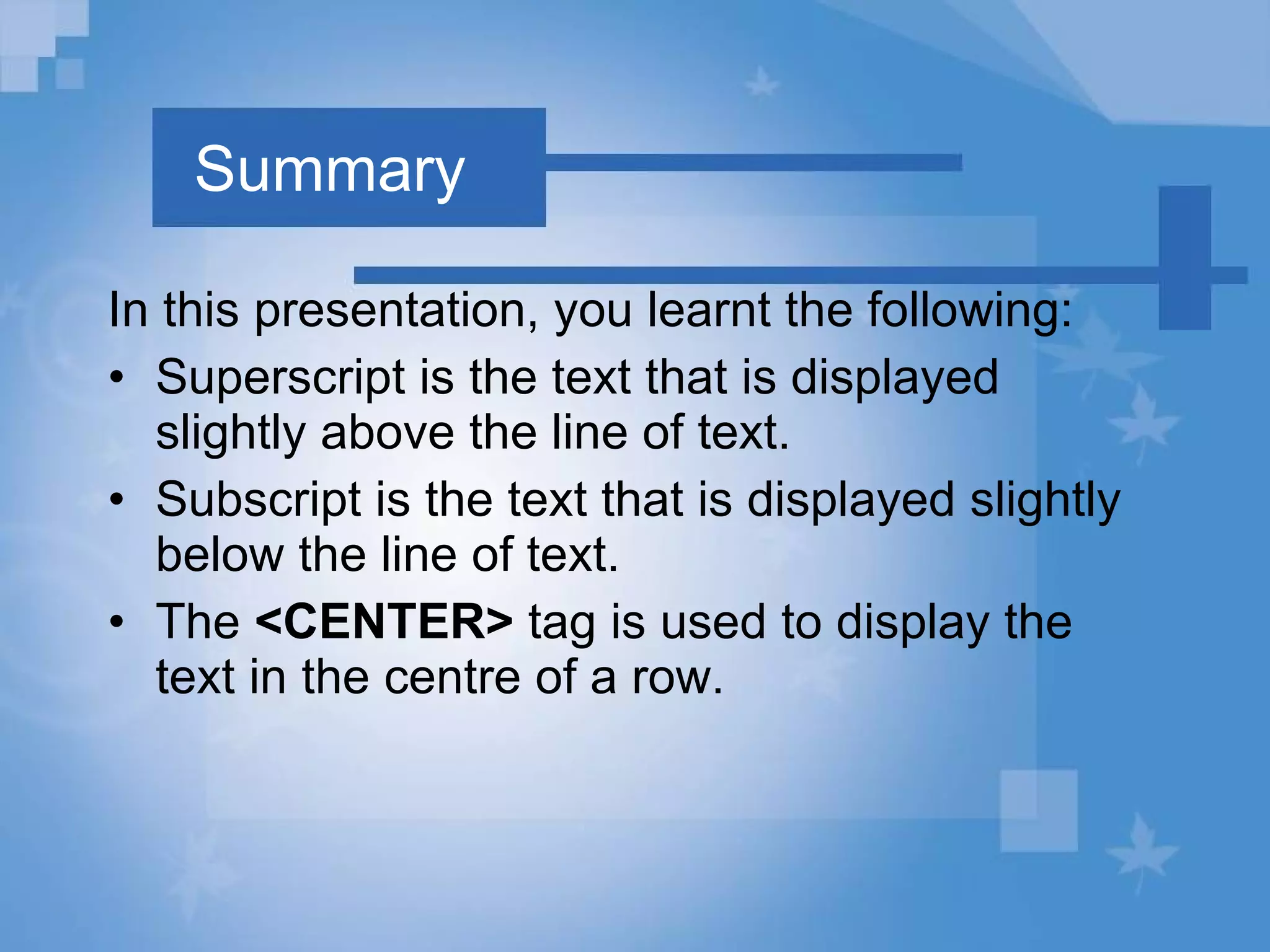 Summary

In this presentation, you learnt the following:

• Superscript is the text that is displayed slightly above the line of text.
• Subscript is the text that is displayed slightly below the line of text.
• The <CENTER> tag is used to display the text in the centre of a row.